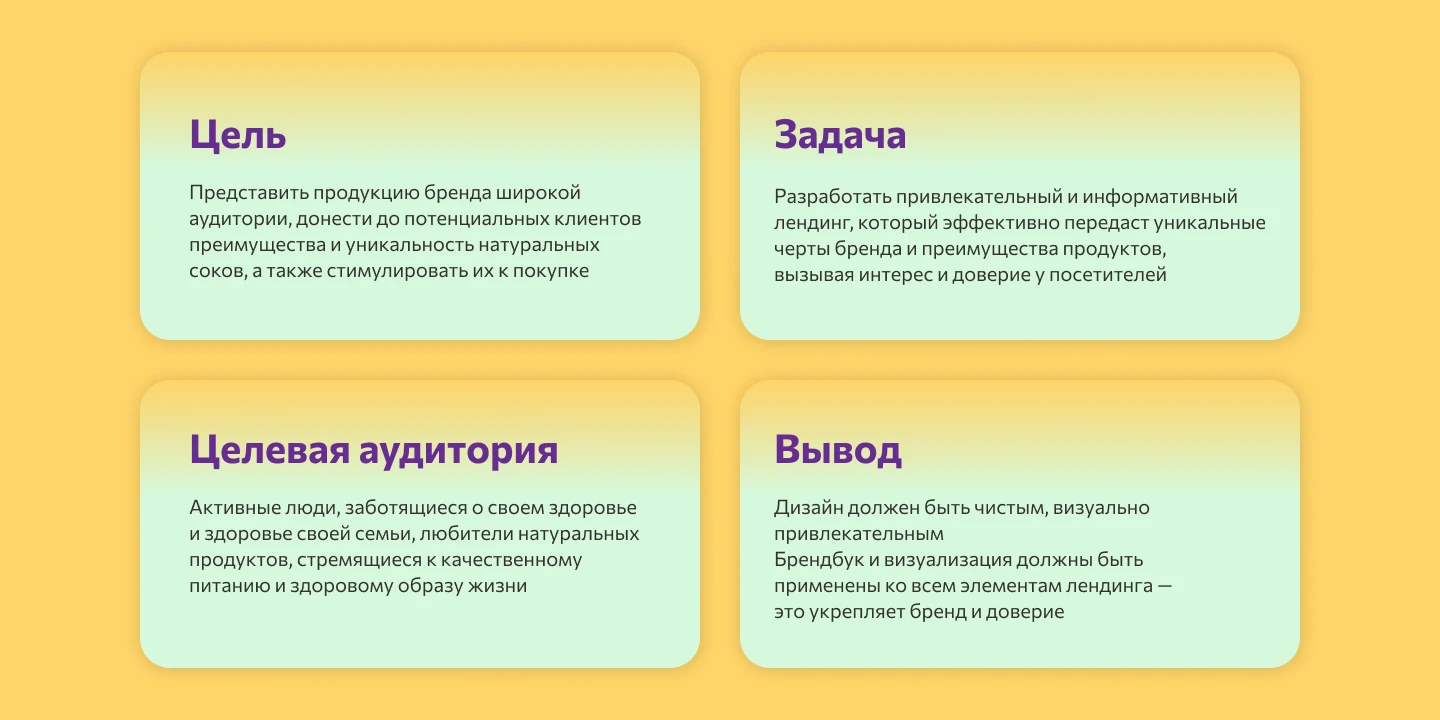 Цель

Представить продукцию бренда широкой аудитории, донести до потенциальных клиентов преимущества и уникальность натуральных соков, а также стимулировать их к покупке

Задача

Разработать привлекательный и информативный лендинг, который эффективно передаст уникальные черты бренда и преимущества продуктов, вызывая интерес и доверие у посетителей

Целевая аудитория

Активные люди, заботящиеся о своем здоровье и здоровье своей семьи, любители натуральных продуктов, стремящиеся к качественному питанию и здоровому образу жизни

Вывод

Дизайн должен быть чистым, визуально привлекательным
Брендбук и визуализация должны быть применены ко всем элементам лендинга — это укрепляет бренд и доверие